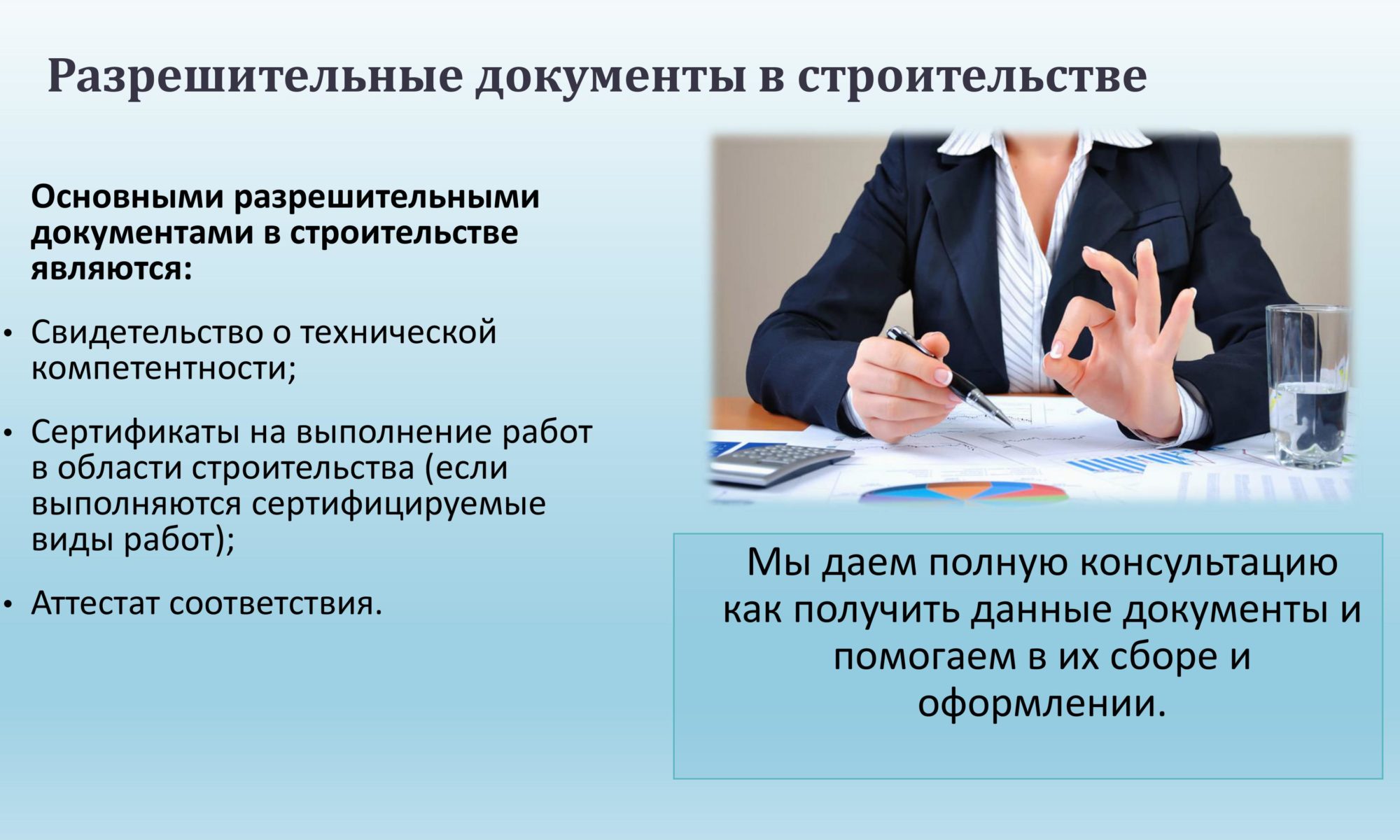 Разрешительные документы в строительстве

Основными разрешительными документами в строительстве являются:

• Свидетельство о технической компетентности;

• Сертификаты на выполнение работ в области строительства (если выполняются сертифицируемые виды работ);

• Аттестат соответствия.

Мы даем полную консультацию как получить данные документы и помогаем в их сборе и оформлении.